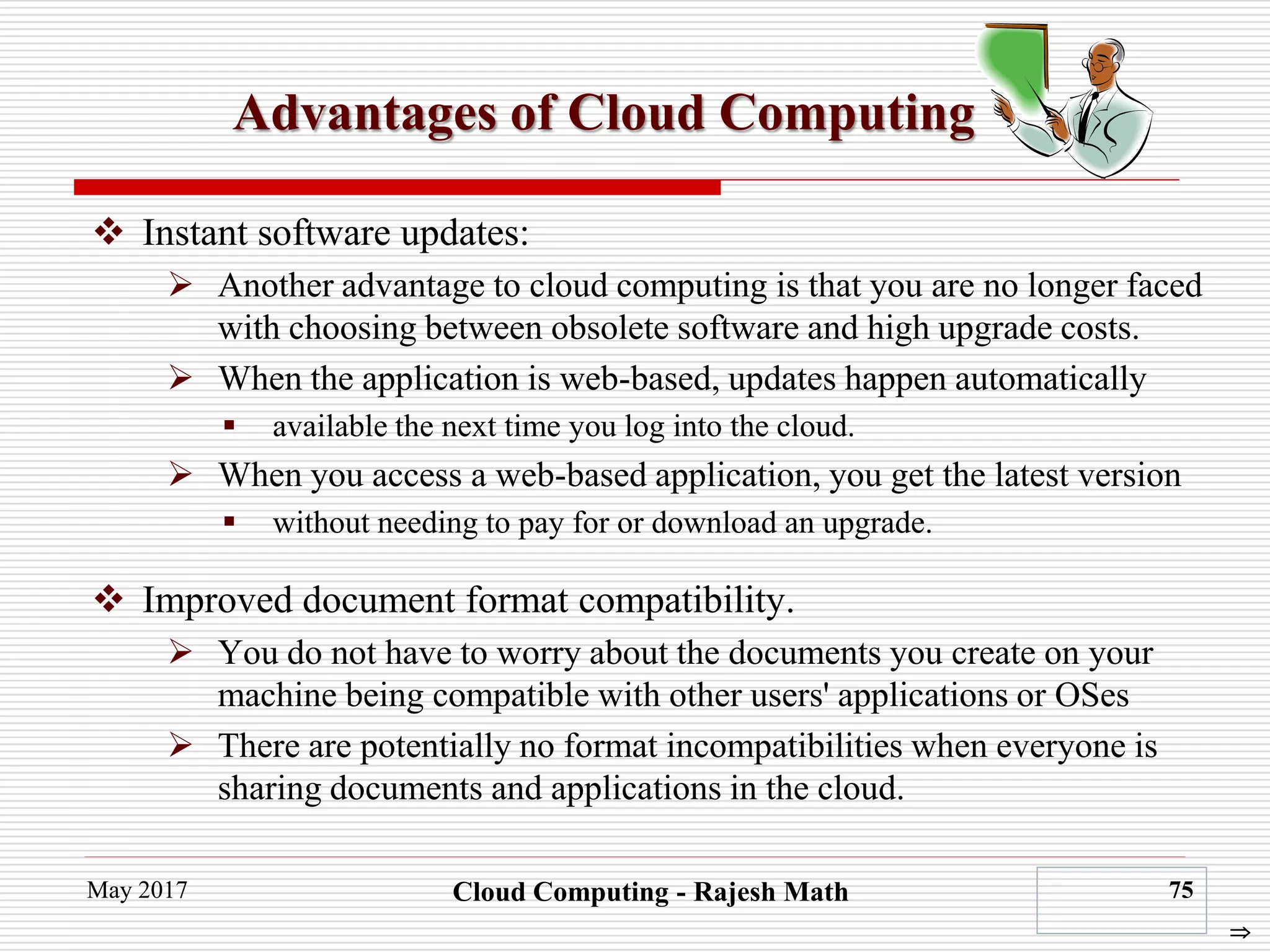 Advantages of Cloud Computing

❖ Instant software updates:

➢ Another advantage to cloud computing is that you are no longer faced with choosing between obsolete software and high upgrade costs.

➢ When the application is web-based, updates happen automatically

▪ available the next time you log into the cloud.

➢ When you access a web-based application, you get the latest version

▪ without needing to pay for or download an upgrade.

❖ Improved document format compatibility.

➢ You do not have to worry about the documents you create on your machine being compatible with other users' applications or OSes

➢ There are potentially no format incompatibilities when everyone is sharing documents and applications in the cloud.

May 2017

Cloud Computing - Rajesh Math

75

⇒